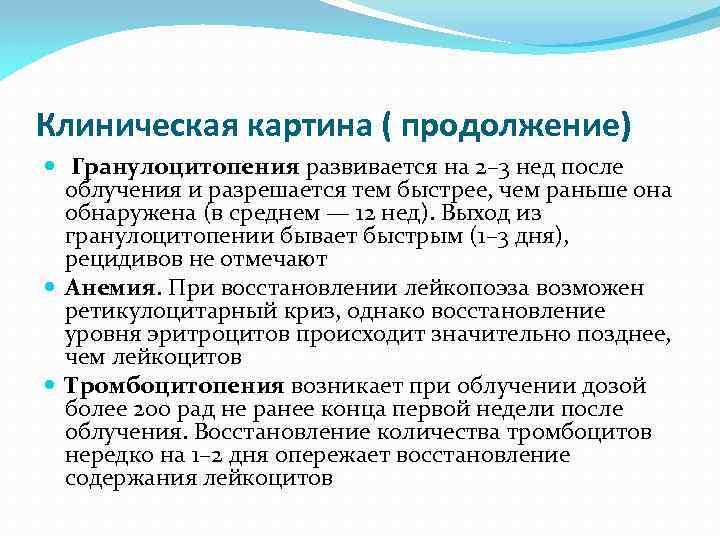 Клиническая картина ( продолжение)

Гранулоцитопения развивается на 2–3 нед после облучения и разрешается тем быстрее, чем раньше она обнаружена (в среднем — 12 нед). Выход из гранулоцитопении бывает быстрым (1–3 дня), рецидивов не отмечают

Анемия. При восстановлении лейкопоэза возможен ретикулоцитарный криз, однако восстановление уровня эритроцитов происходит значительно позднее, чем лейкоцитов

Тромбоцитопения возникает при облучении дозой более 200 рад не ранее конца первой недели после облучения. Восстановление количества тромбоцитов нередко на 1–2 дня опережает восстановление содержания лейкоцитов